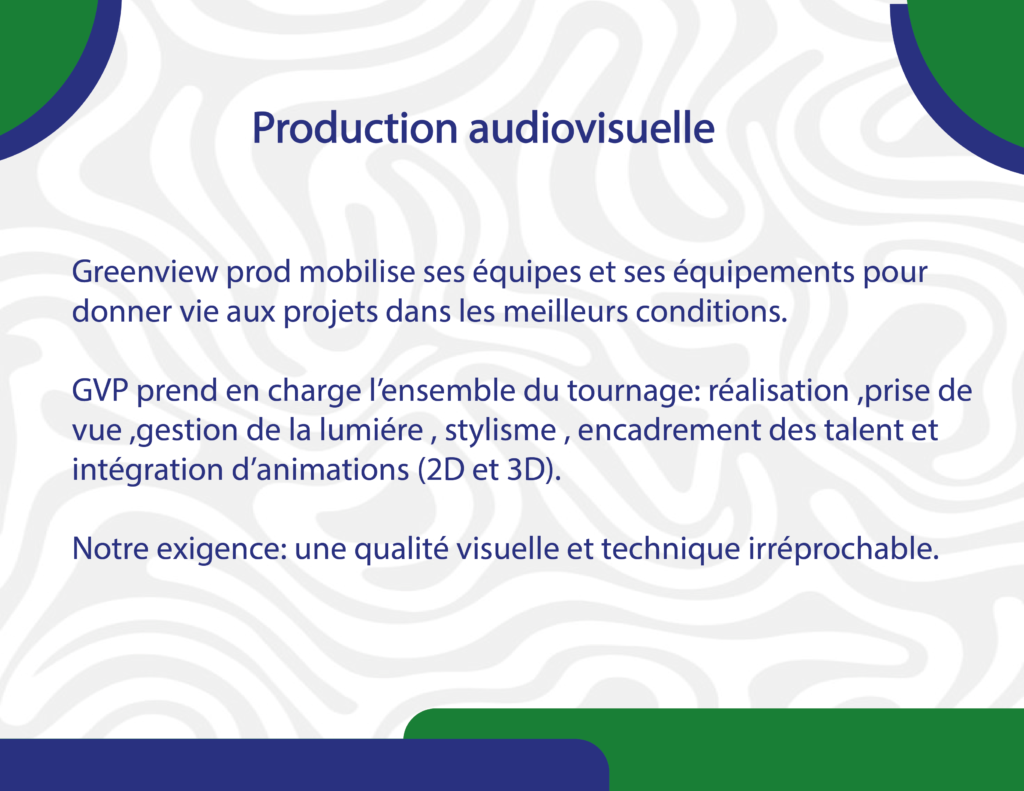 Production audiovisuelle

Greenview prod mobilise ses équipes et ses équipements pour donner vie aux projets dans les meilleurs conditions.

GVP prend en charge l’ensemble du tournage: réalisation ,prise de vue ,gestion de la lumiére , stylisme , encadrement des talent et intégration d’animations (2D et 3D).

Notre exigence: une qualité visuelle et technique irréprochable.